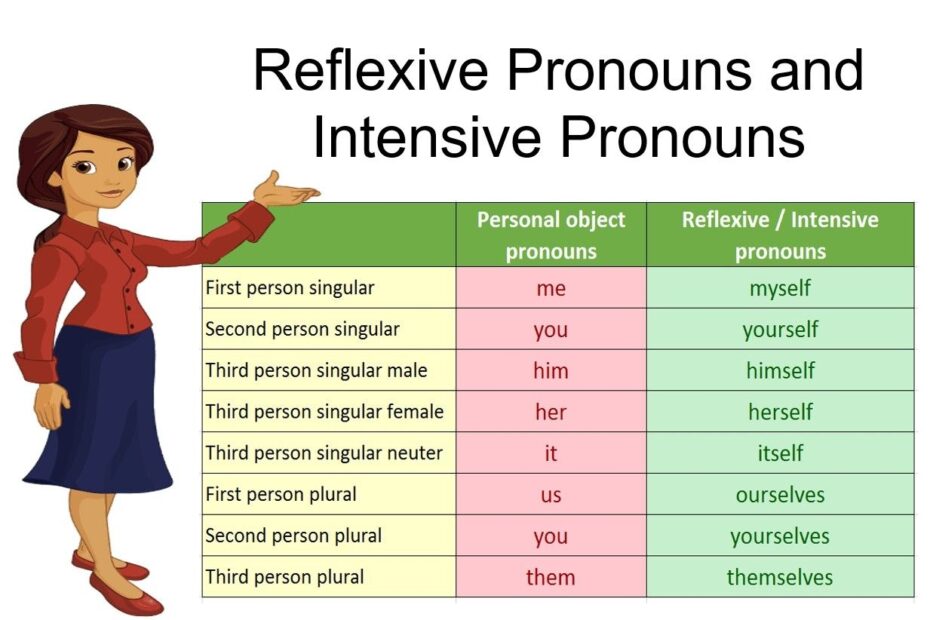 Reflexive Pronouns and Intensive Pronouns

| | Personal object pronouns | Reflexive / Intensive pronouns |
|---|---|---|
| First person singular | me | myself |
| Second person singular | you | yourself |
| Third person singular male | him | himself |
| Third person singular female | her | herself |
| Third person singular neuter | it | itself |
| First person plural | us | ourselves |
| Second person plural | you | yourselves |
| Third person plural | them | themselves |